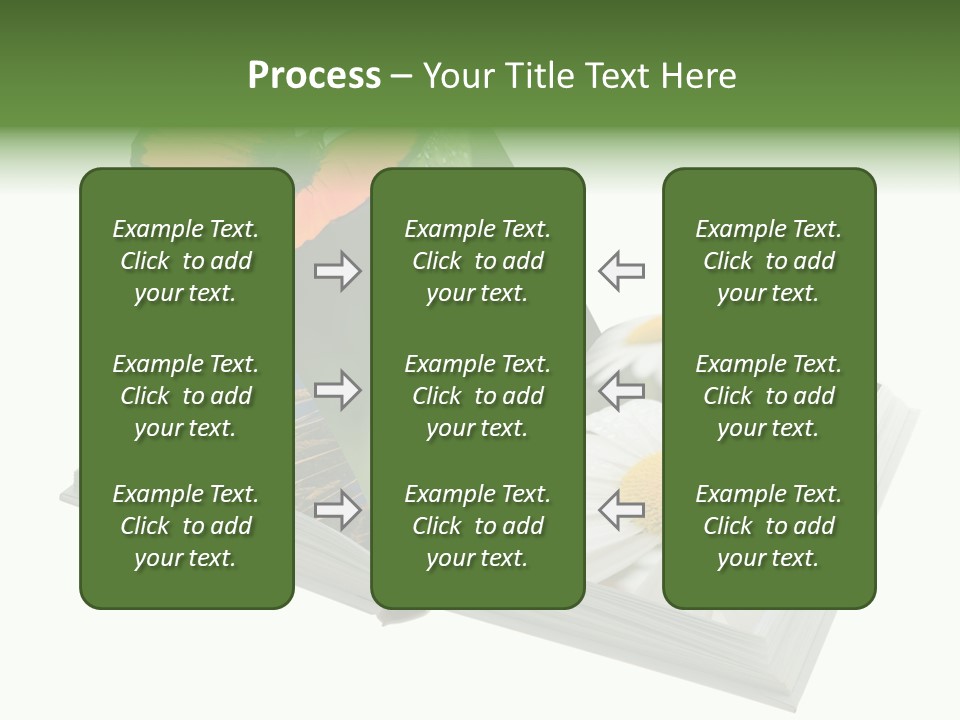 Process – Your Title Text Here

Example Text. Click to add your text.

Example Text. Click to add your text.

Example Text. Click to add your text.

Example Text. Click to add your text.

Example Text. Click to add your text.

Example Text. Click to add your text.

Example Text. Click to add your text.

Example Text. Click to add your text.

Example Text. Click to add your text.